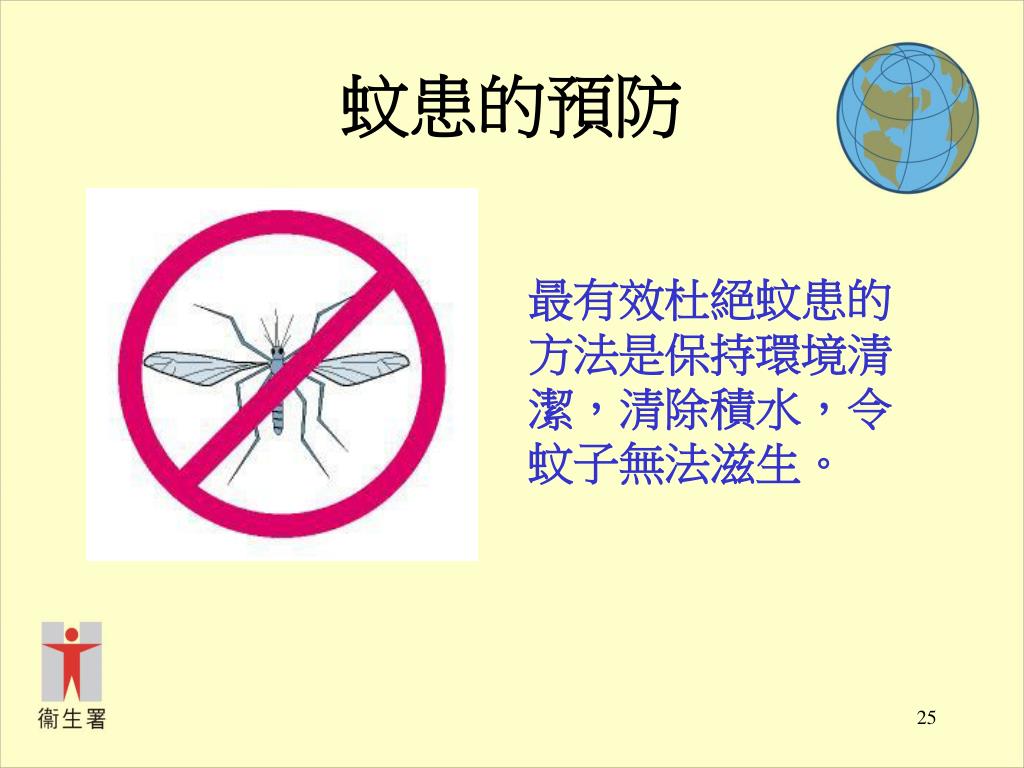 蚊患的預防

最有效杜絕蚊患的方法是保持環境清潔，清除積水，令蚊子無法滋生。

衞生署

25